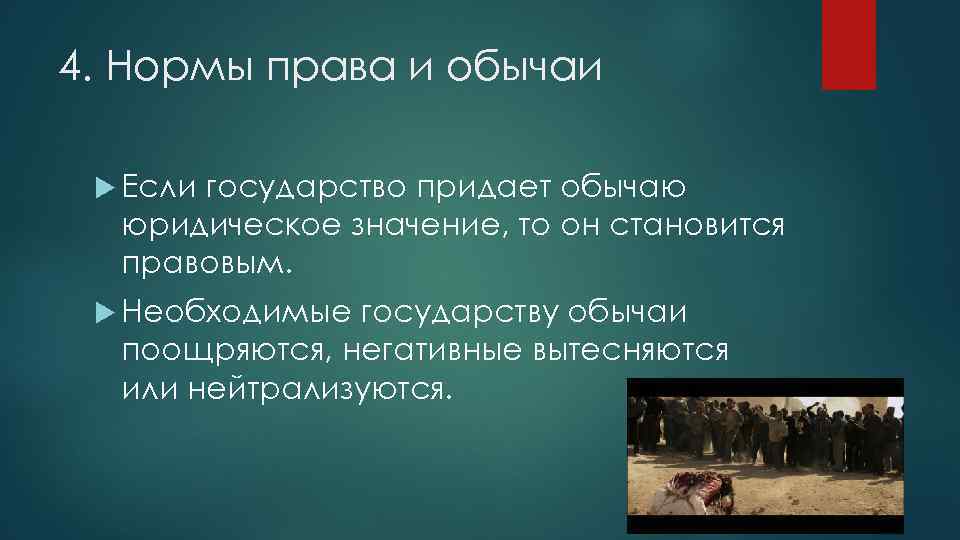 4. Нормы права и обычаи

Если государство придает обычаю юридическое значение, то он становится правовым.

Необходимые государству обычаи поощряются, негативные вытесняются или нейтрализуются.